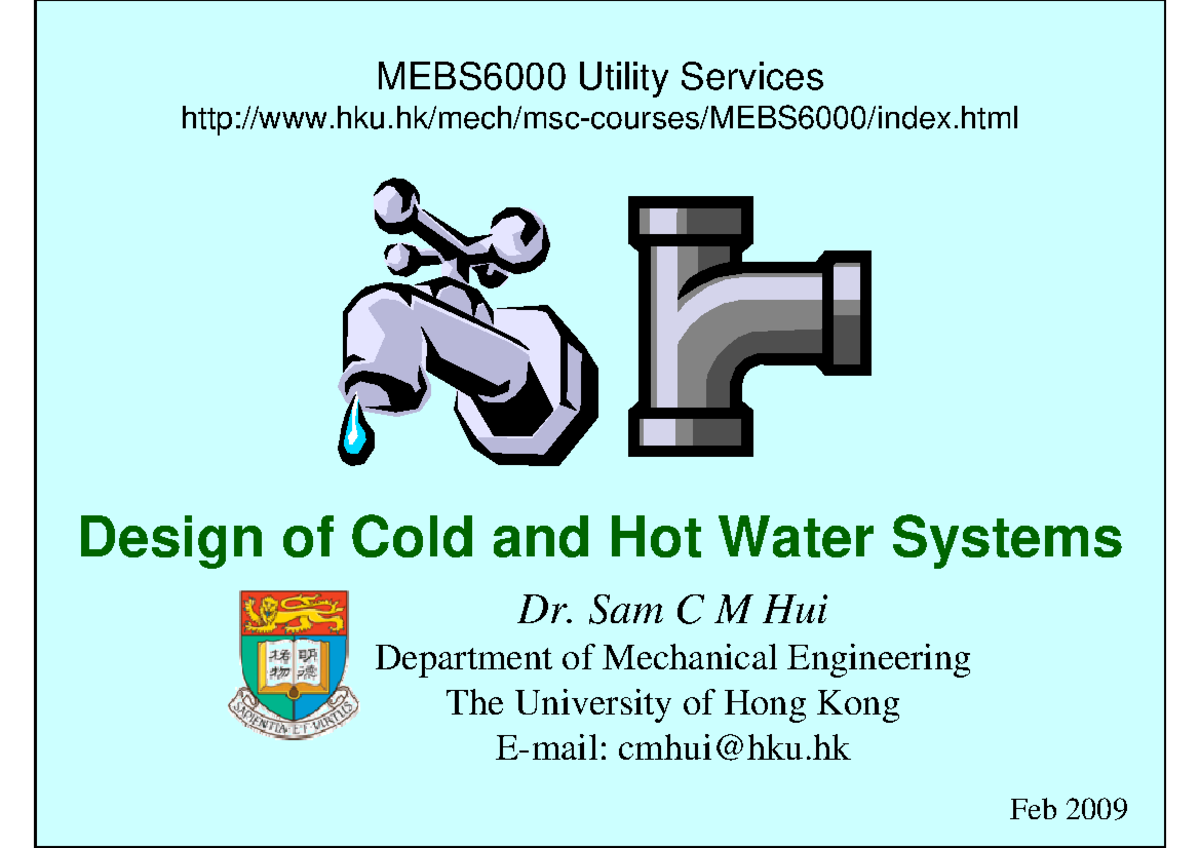 MEBS6000 Utility Services
http://www.hku.hk/mech/msc-courses/MEBS6000/index.html

Design of Cold and Hot Water Systems

格物 明德
SAPIENTIA ET VIRTUS

Dr. Sam C M Hui
Department of Mechanical Engineering
The University of Hong Kong
E-mail: cmhui@hku.hk

Feb 2009